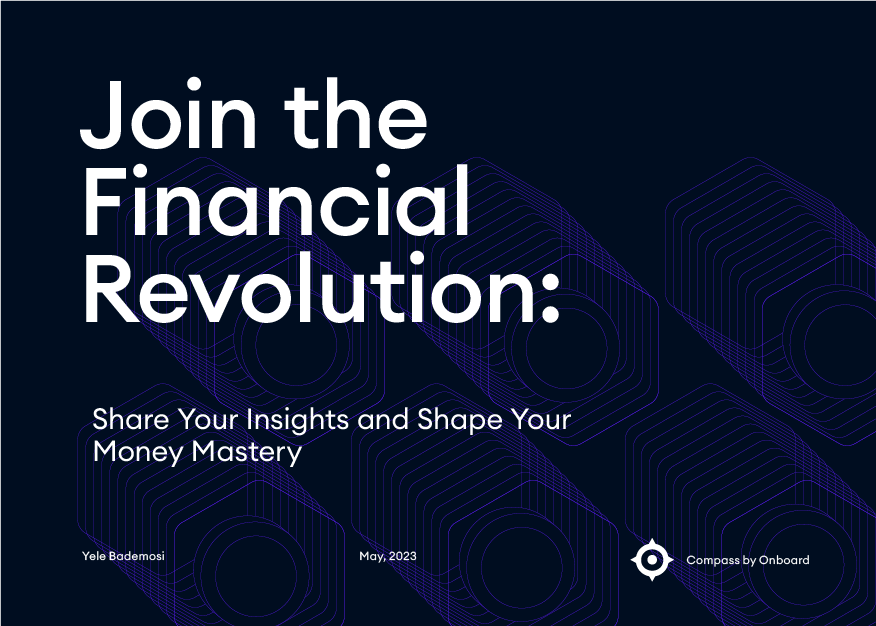 Join the Financial Revolution:

Share Your Insights and Shape Your Money Mastery

Yele Bademosi

May, 2023

Compass by Onboard